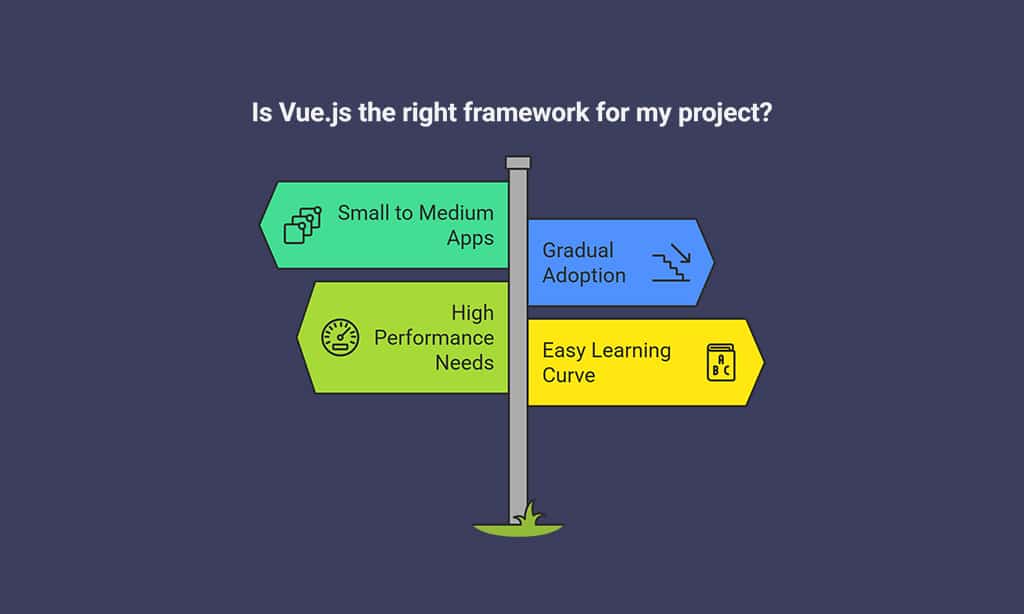 Is Vue.js the right framework for my project?

Small to Medium Apps

Gradual Adoption

High Performance Needs

Easy Learning Curve

A B C